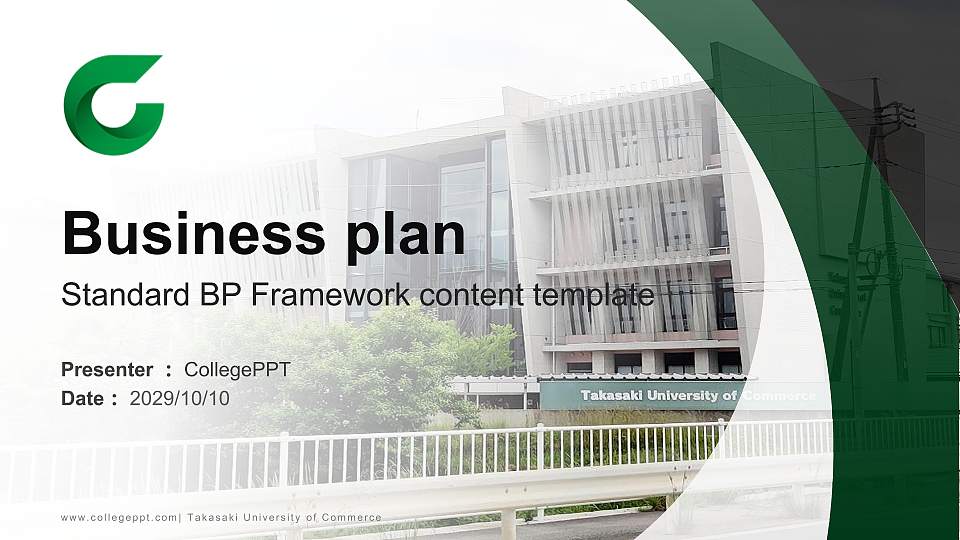 Business plan

Standard BP Framework content template

Presenter : CollegePPT

Date : 2029/10/10

Takasaki University of Commerce

www.collegeppt.com| Takasaki University of Commerce